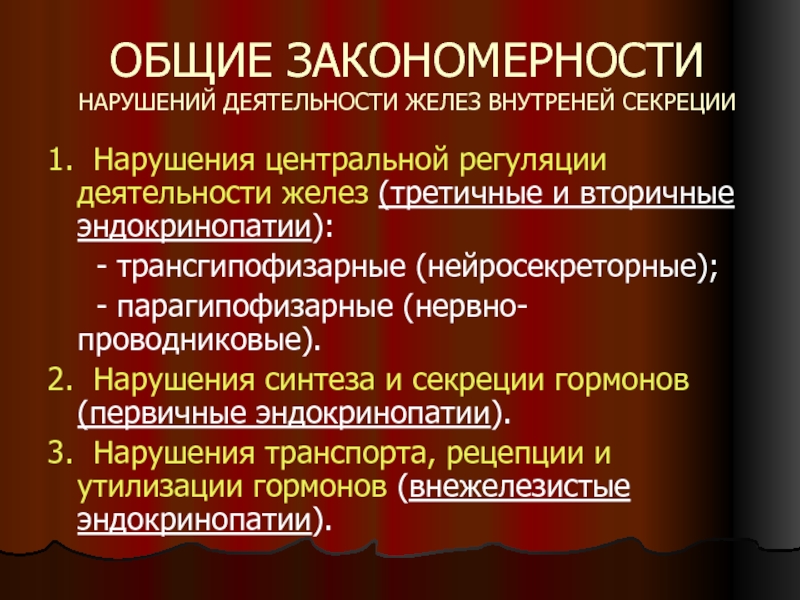 ОБЩИЕ ЗАКОНОМЕРНОСТИ
НАРУШЕНИЙ ДЕЯТЕЛЬНОСТИ ЖЕЛЕЗ ВНУТРЕНЕЙ СЕКРЕЦИИ

1. Нарушения центральной регуляции деятельности желез (третичные и вторичные эндокринопатии):

- трансгипофизарные (нейросекреторные);

- парагипофизарные (нервно-проводниковые).

2. Нарушения синтеза и секреции гормонов (первичные эндокринопатии).

3. Нарушения транспорта, рецепции и утилизации гормонов (внежелезистые эндокринопатии).